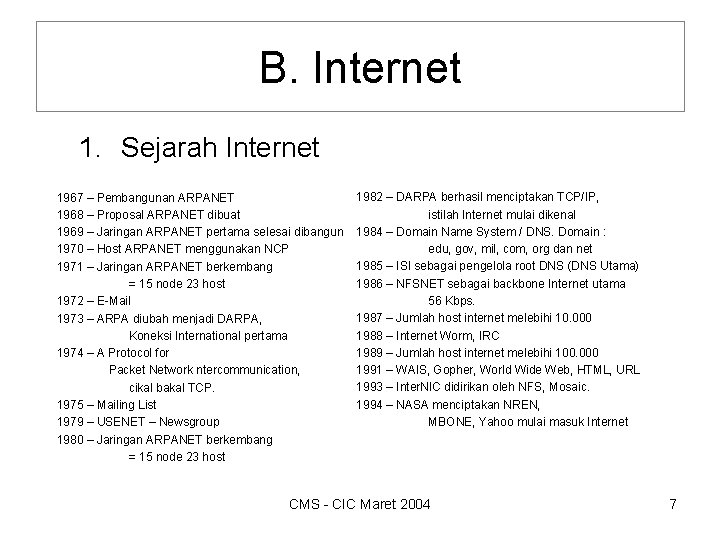 B. Internet

1. Sejarah Internet

1967 – Pembangunan ARPANET
1968 – Proposal ARPANET dibuat
1969 – Jaringan ARPANET pertama selesai dibangun
1970 – Host ARPANET menggunakan NCP
1971 – Jaringan ARPANET berkembang
= 15 node 23 host
1972 – E-Mail
1973 – ARPA diubah menjadi DARPA,
Koneksi International pertama
1974 – A Protocol for
Packet Network ntercommunication,
cikal bakal TCP.
1975 – Mailing List
1979 – USENET – Newsgroup
1980 – Jaringan ARPANET berkembang
= 15 node 23 host

1982 – DARPA berhasil menciptakan TCP/IP,
istilah Internet mulai dikenal
1984 – Domain Name System / DNS. Domain :
edu, gov, mil, com, org dan net
1985 – ISI sebagai pengelola root DNS (DNS Utama)
1986 – NFSNET sebagai backbone Internet utama
56 Kbps.
1987 – Jumlah host internet melebihi 10.000
1988 – Internet Worm, IRC
1989 – Jumlah host internet melebihi 100.000
1991 – WAIS, Gopher, World Wide Web, HTML, URL
1993 – InterNIC didirikan oleh NFS, Mosaic.
1994 – NASA menciptakan NREN,
MBONE, Yahoo mulai masuk Internet

CMS - CIC Maret 2004

7